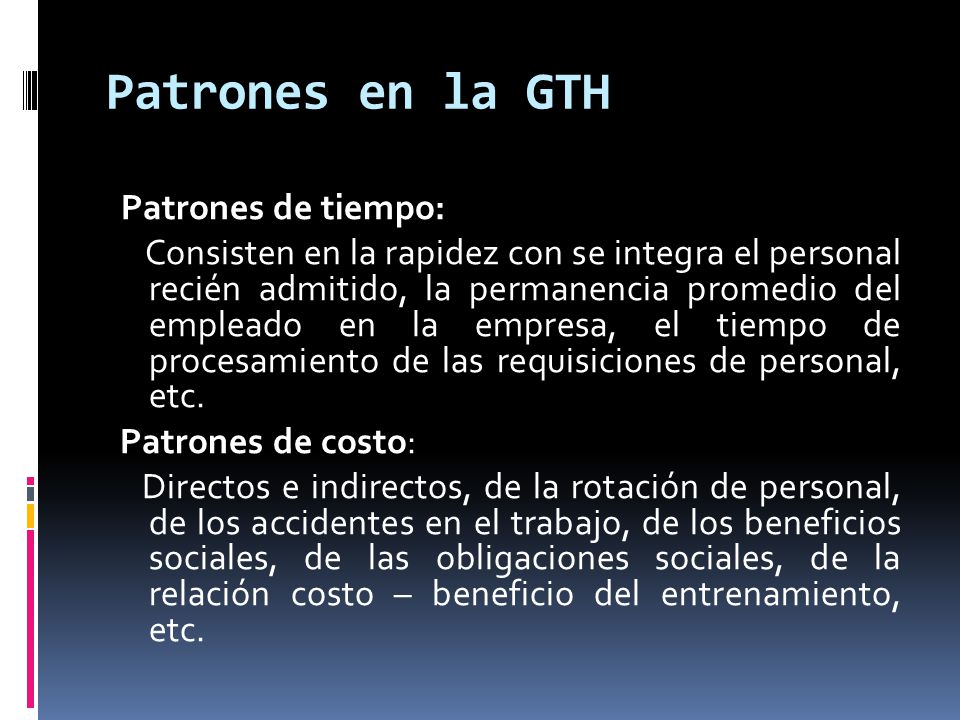 Patrones en la GTH

Patrones de tiempo:

Consisten en la rapidez con se integra el personal recién admitido, la permanencia promedio del empleado en la empresa, el tiempo de procesamiento de las requisiciones de personal, etc.

Patrones de costo:

Directos e indirectos, de la rotación de personal, de los accidentes en el trabajo, de los beneficios sociales, de las obligaciones sociales, de la relación costo – beneficio del entrenamiento, etc.